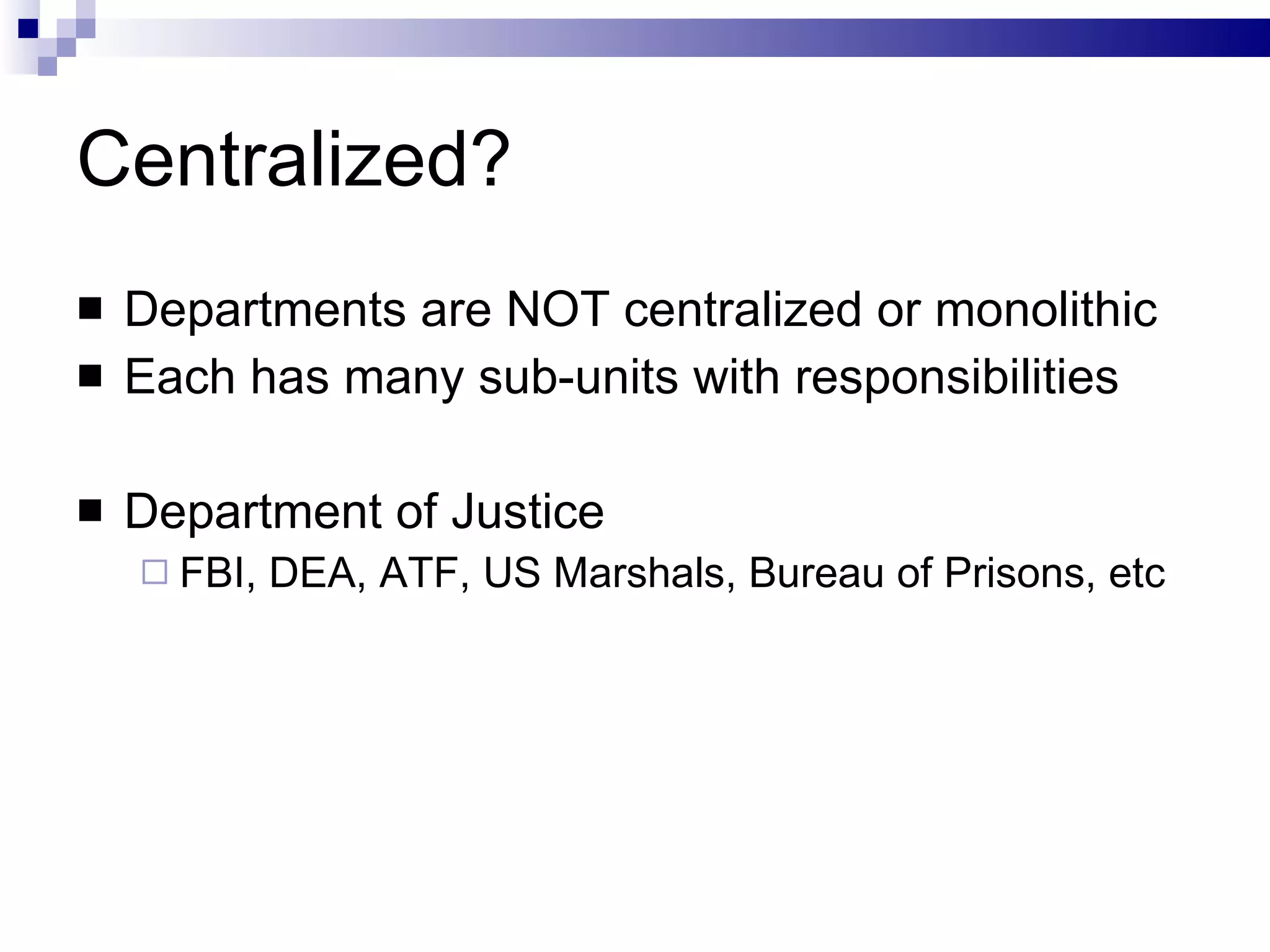 Centralized?

■ Departments are NOT centralized or monolithic
■ Each has many sub-units with responsibilities

■ Department of Justice
□ FBI, DEA, ATF, US Marshals, Bureau of Prisons, etc